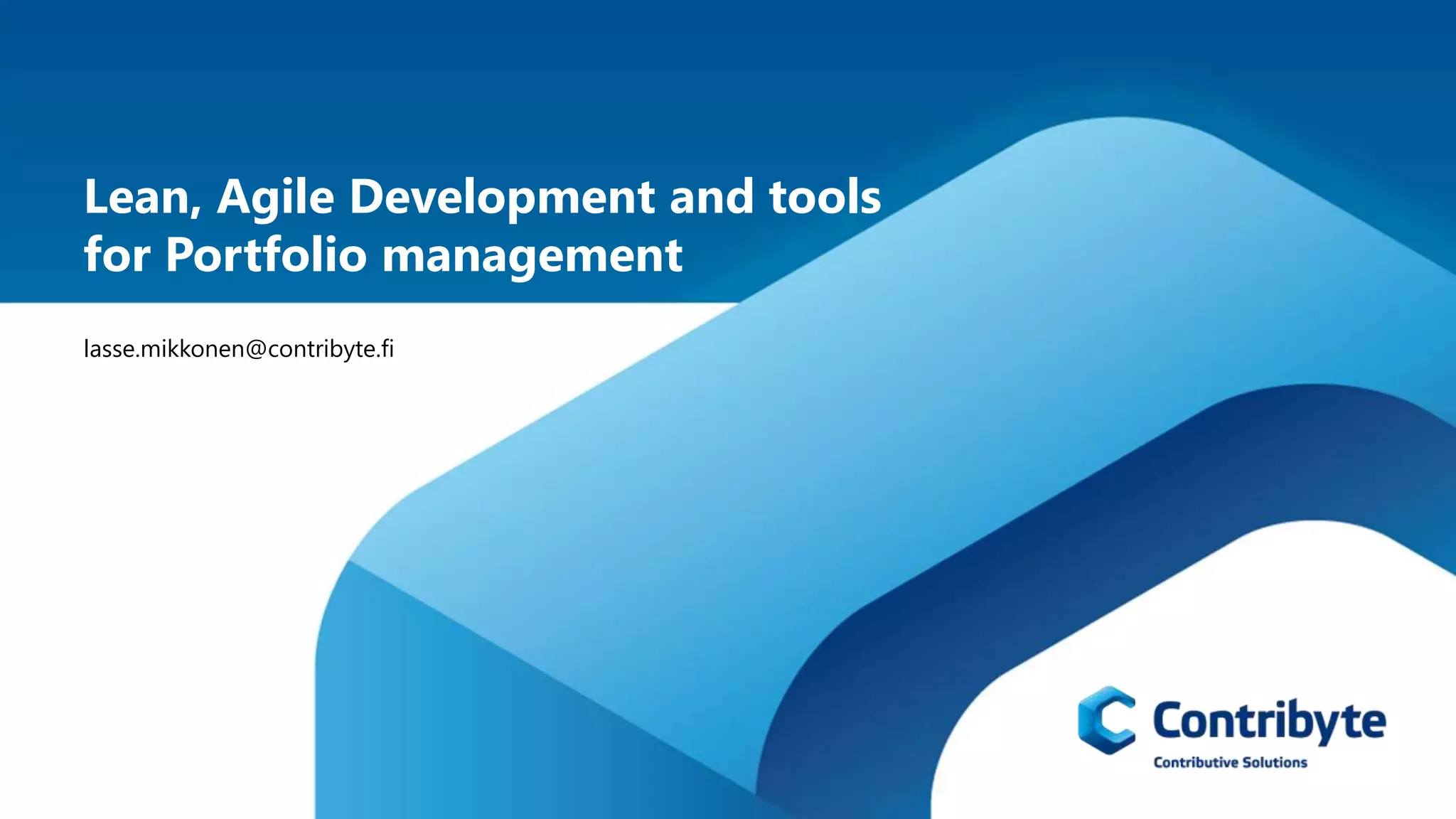 Lean, Agile Development and tools for Portfolio management

lasse.mikkonen@contribyte.fi

Contribyte
Contributive Solutions